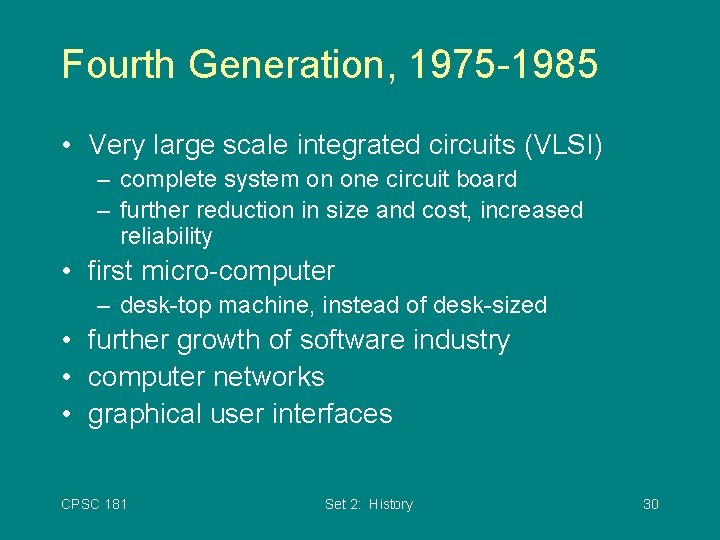 Fourth Generation, 1975-1985

• Very large scale integrated circuits (VLSI)
– complete system on one circuit board
– further reduction in size and cost, increased reliability
• first micro-computer
– desk-top machine, instead of desk-sized
• further growth of software industry
• computer networks
• graphical user interfaces

CPSC 181
Set 2: History
30